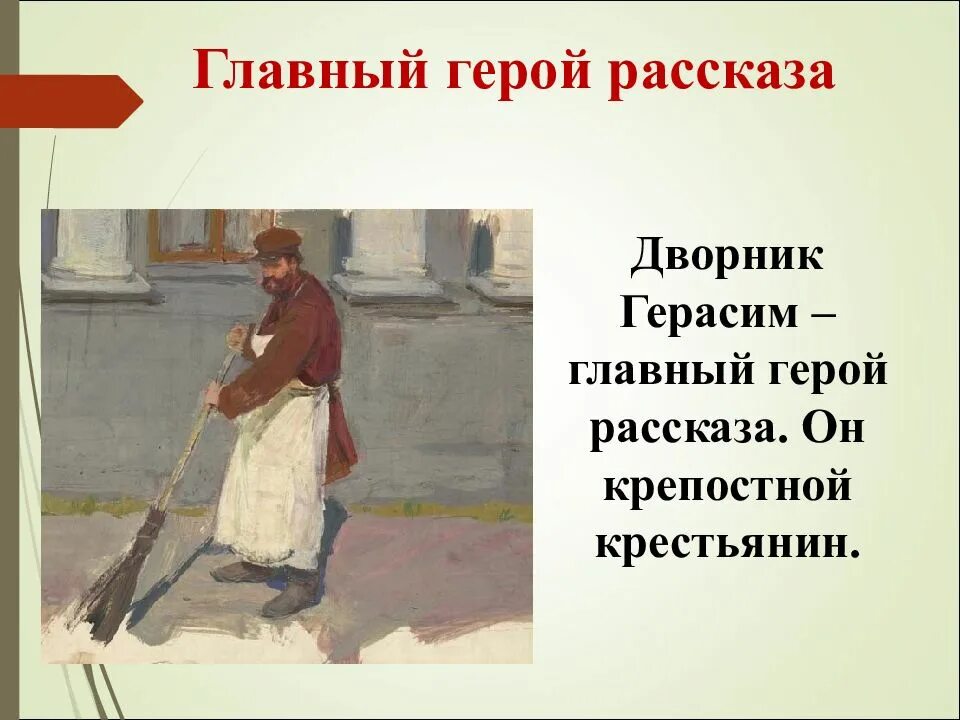 Главный герой рассказа

Дворник Герасим – главный герой рассказа. Он крепостной крестьянин.